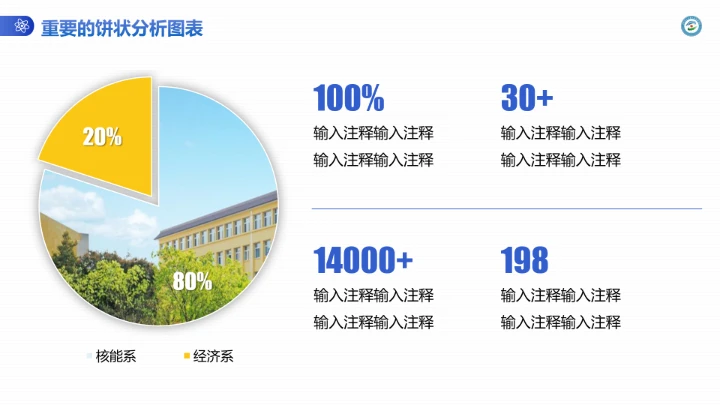 重要的饼状分析图表

20%

80%

核能系　经济系

100%

输入注释输入注释
输入注释输入注释

30+

输入注释输入注释
输入注释输入注释

14000+

输入注释输入注释
输入注释输入注释

198

输入注释输入注释
输入注释输入注释